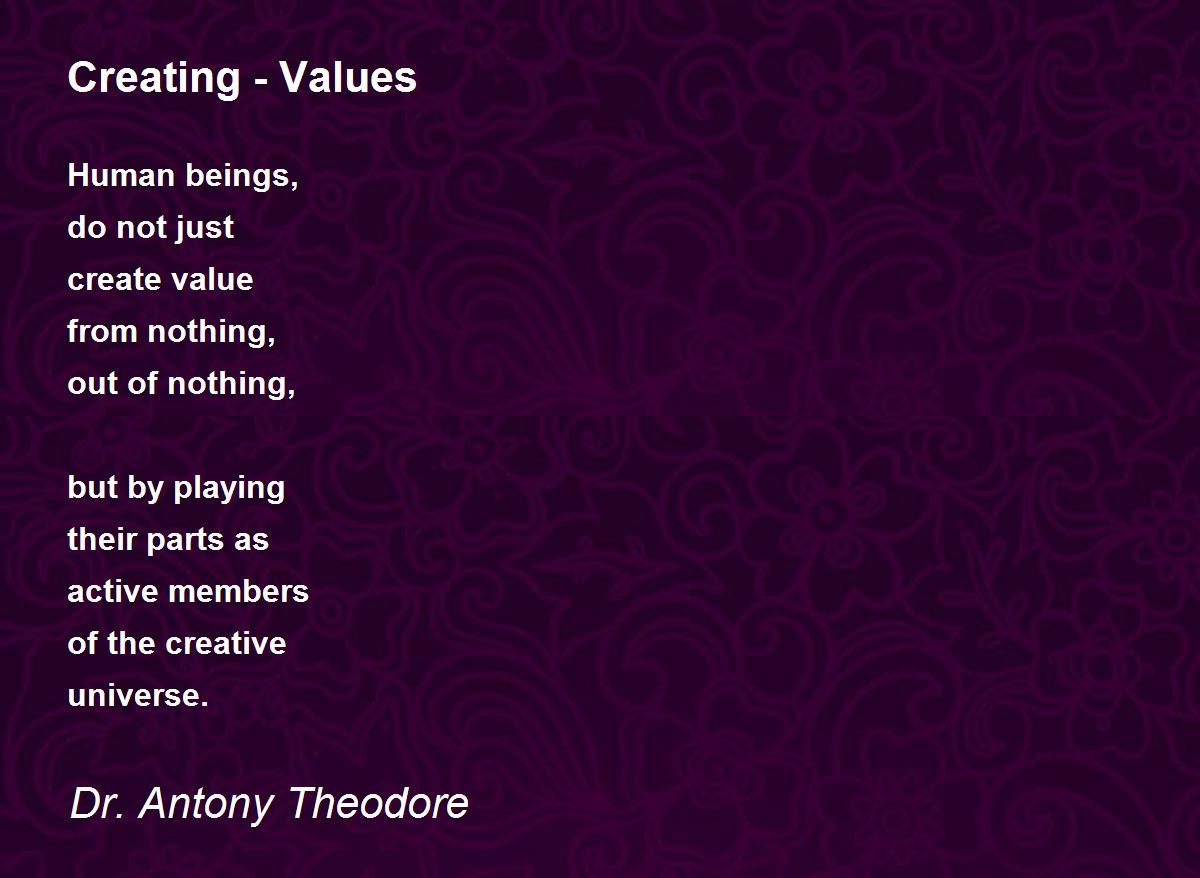 Creating - Values

Human beings,
do not just
create value
from nothing,
out of nothing,

but by playing
their parts as
active members
of the creative
universe.

Dr. Antony Theodore